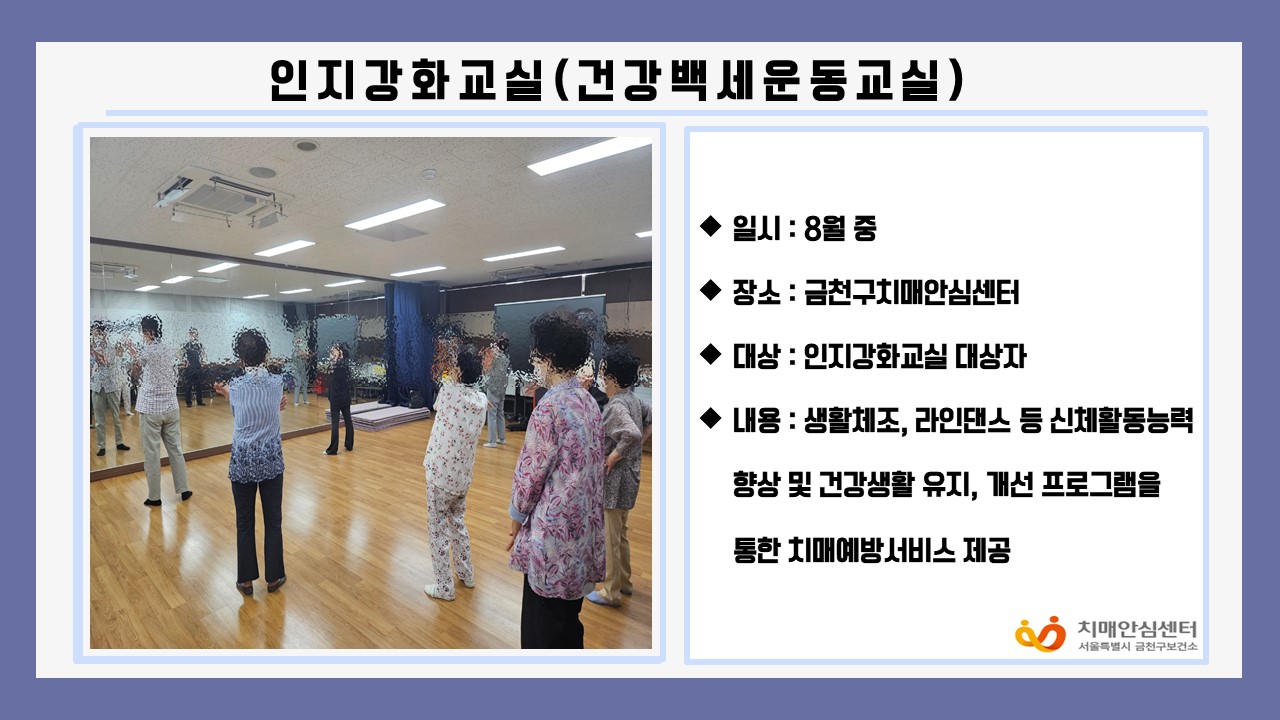 인지강화교실(건강백세운동교실)

◆ 일시 : 8월 중

◆ 장소 : 금천구치매안심센터

◆ 대상 : 인지강화교실 대상자

◆ 내용 : 생활체조, 라인댄스 등 신체활동능력 향상 및 건강생활 유지, 개선 프로그램을 통한 치매예방서비스 제공

치매안심센터
서울특별시 금천구보건소